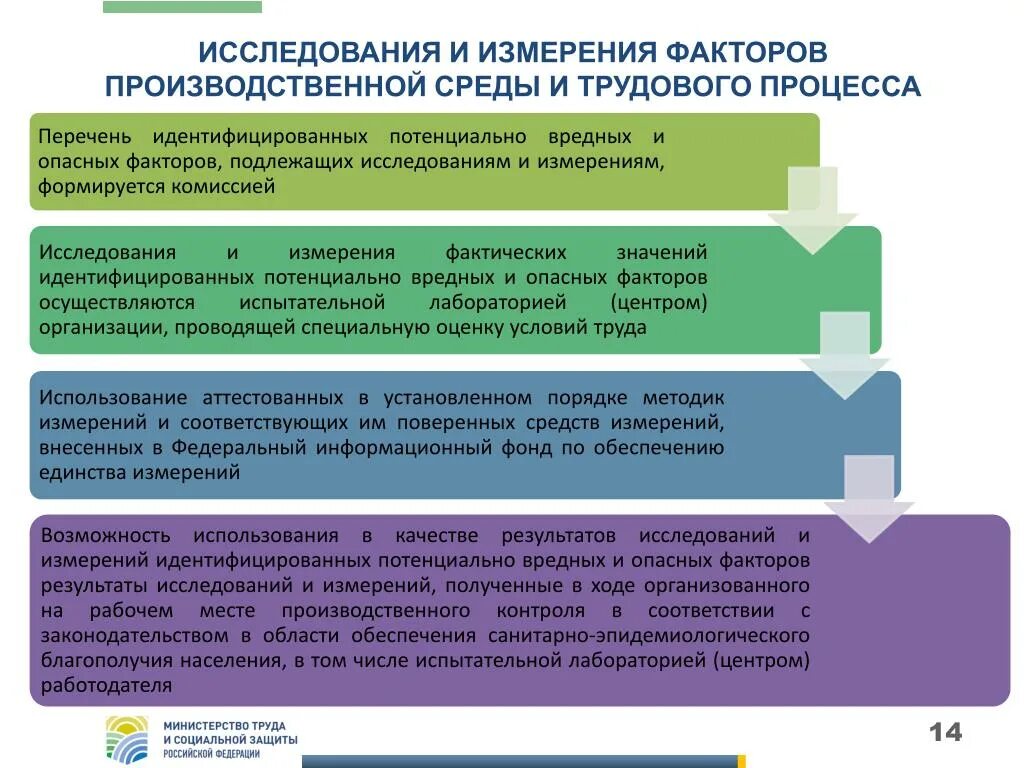 ИССЛЕДОВАНИЯ И ИЗМЕРЕНИЯ ФАКТОРОВ ПРОИЗВОДСТВЕННОЙ СРЕДЫ И ТРУДОВОГО ПРОЦЕССА

Перечень идентифицированных потенциально вредных и опасных факторов, подлежащих исследованиям и измерениям, формируется комиссией

Исследования и измерения фактических значений идентифицированных потенциально вредных и опасных факторов осуществляются испытательной лабораторией (центром) организации, проводящей специальную оценку условий труда

Использование аттестованных в установленном порядке методик измерений и соответствующих им поверенных средств измерений, внесенных в Федеральный информационный фонд по обеспечению единства измерений

Возможность использования в качестве результатов исследований и измерений идентифицированных потенциально вредных и опасных факторов результаты исследований и измерений, полученные в ходе организованного на рабочем месте производственного контроля в соответствии с законодательством в области обеспечения санитарно-эпидемиологического благополучия населения, в том числе испытательной лабораторией (центром) работодателя

МИНИСТЕРСТВО ТРУДА И СОЦИАЛЬНОЙ ЗАЩИТЫ РОССИЙСКОЙ ФЕДЕРАЦИИ

14